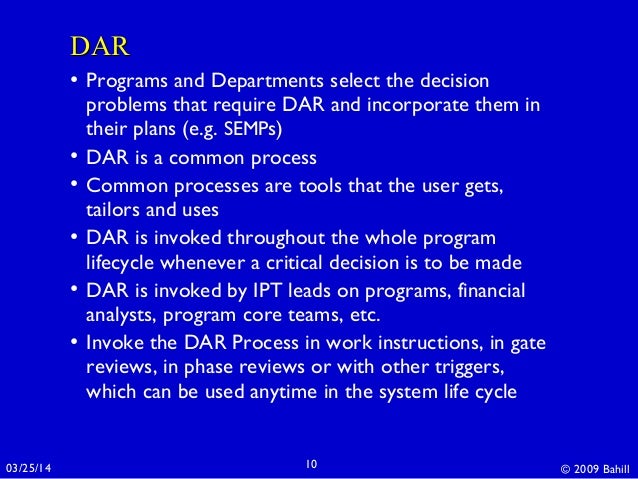 DAR

• Programs and Departments select the decision problems that require DAR and incorporate them in their plans (e.g. SEMPs)
• DAR is a common process
• Common processes are tools that the user gets, tailors and uses
• DAR is invoked throughout the whole program lifecycle whenever a critical decision is to be made
• DAR is invoked by IPT leads on programs, financial analysts, program core teams, etc.
• Invoke the DAR Process in work instructions, in gate reviews, in phase reviews or with other triggers, which can be used anytime in the system life cycle

03/25/14
10
© 2009 Bahill